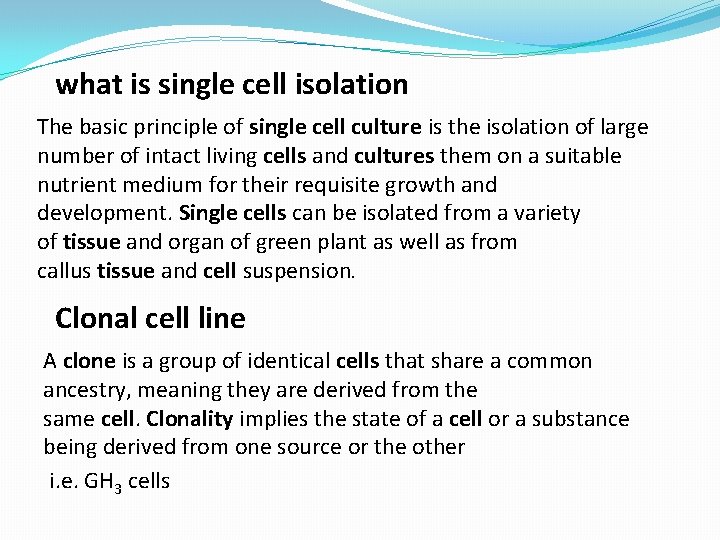 what is single cell isolation

The basic principle of single cell culture is the isolation of large number of intact living cells and cultures them on a suitable nutrient medium for their requisite growth and development. Single cells can be isolated from a variety of tissue and organ of green plant as well as from callus tissue and cell suspension.

Clonal cell line

A clone is a group of identical cells that share a common ancestry, meaning they are derived from the same cell. Clonality implies the state of a cell or a substance being derived from one source or the other

i.e. $GH_3$ cells